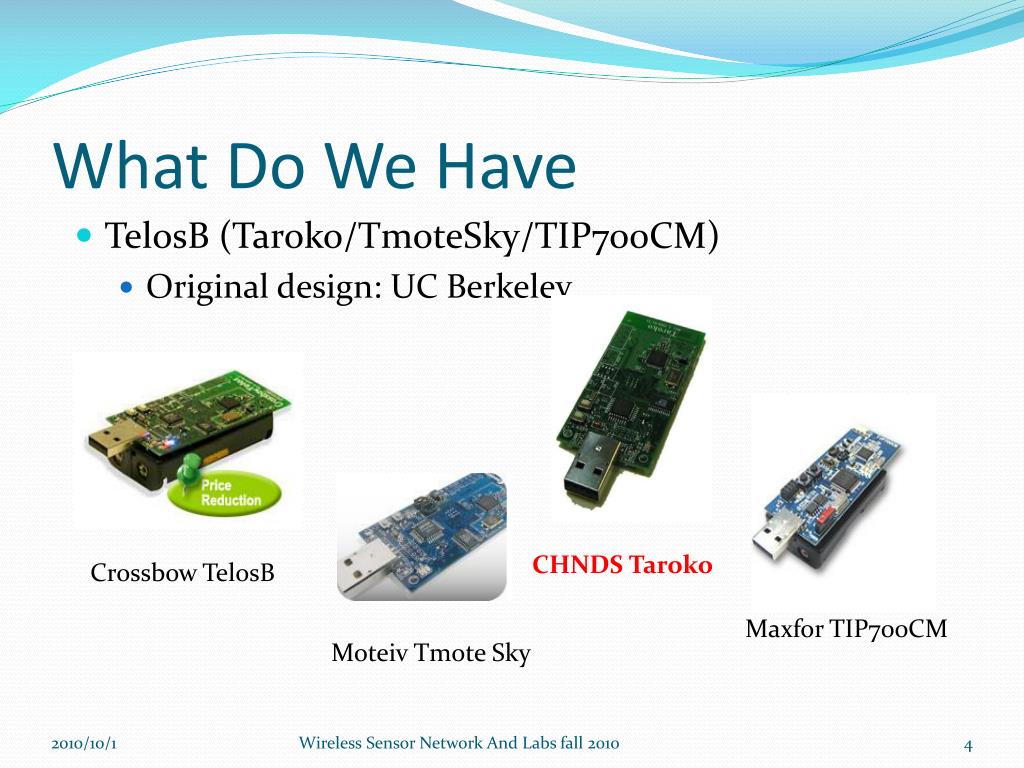 What Do We Have

TelosB (Taroko/TmoteSky/TIP700CM)

Original design: UC Berkeley

Price Reduction

Crossbow TelosB

Moteiv Tmote Sky

CHNDS Taroko

Maxfor TIP700CM

2010/10/1

Wireless Sensor Network And Labs fall 2010

4